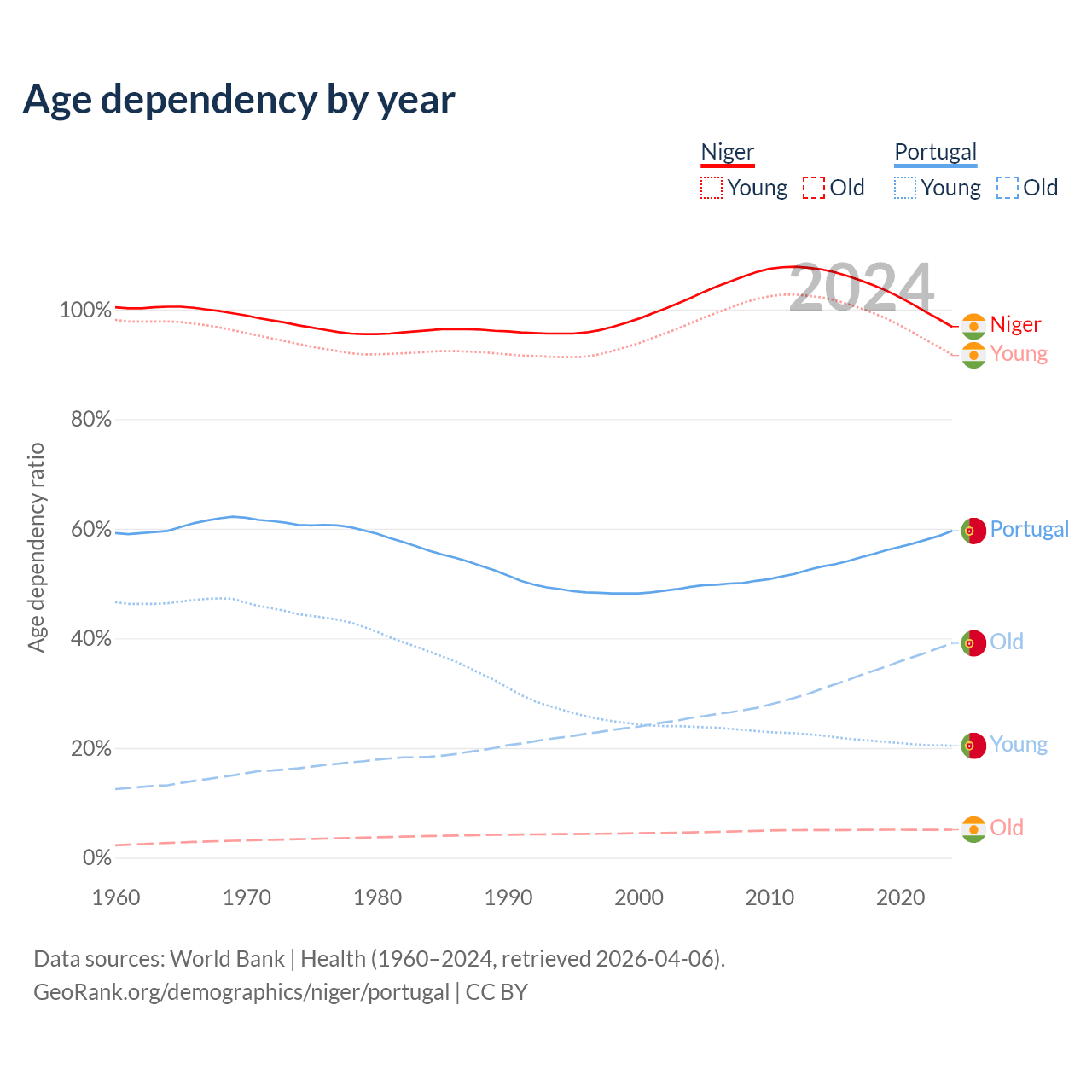 Age dependency by year

Niger
Young Old

Portugal
Young Old

2024

Age dependency ratio

100%
80%
60%
40%
20%
0%

Niger
Young
Portugal
Old
Young
Old

1960 1970 1980 1990 2000 2010 2020

Data sources: World Bank | Health (1960–2024, retrieved 2026-04-06).
GeoRank.org/demographics/niger/portugal | CC BY